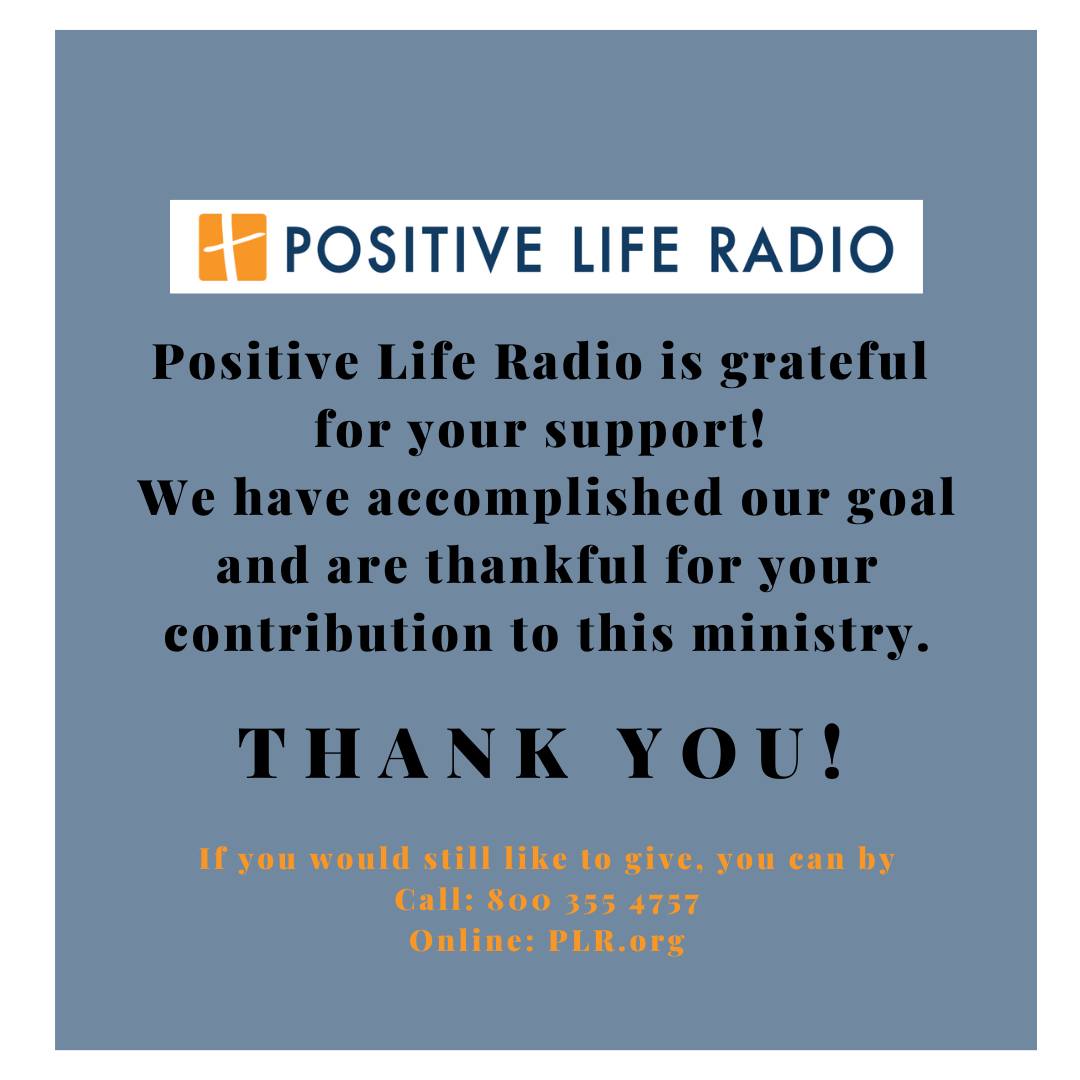 POSITIVE LIFE RADIO

Positive Life Radio is grateful for your support! We have accomplished our goal and are thankful for your contribution to this ministry.

THANK YOU!

If you would still like to give, you can by
Call: 800 355 4757
Online: PLR.org